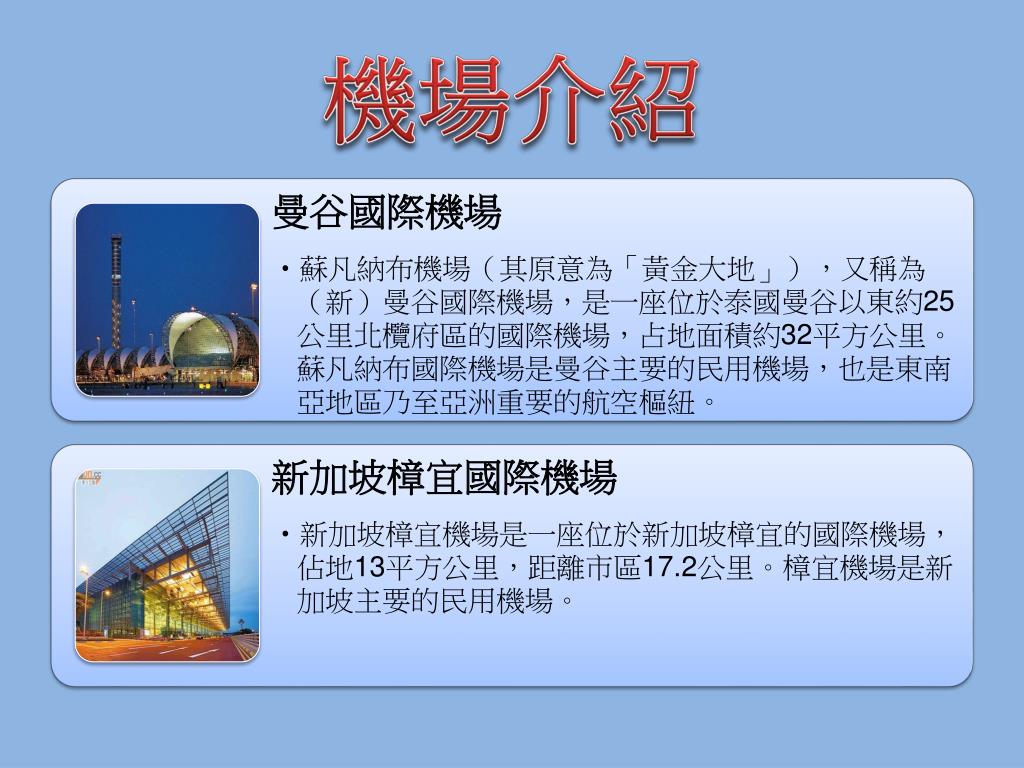 機場介紹

曼谷國際機場

• 蘇凡納布機場（其原意為「黃金大地」），又稱為（新）曼谷國際機場，是一座位於泰國曼谷以東約25公里北欖府區的國際機場，占地面積約32平方公里。蘇凡納布國際機場是曼谷主要的民用機場，也是東南亞地區乃至亞洲重要的航空樞紐。

新加坡樟宜國際機場

• 新加坡樟宜機場是一座位於新加坡樟宜的國際機場，佔地13平方公里，距離市區17.2公里。樟宜機場是新加坡主要的民用機場。